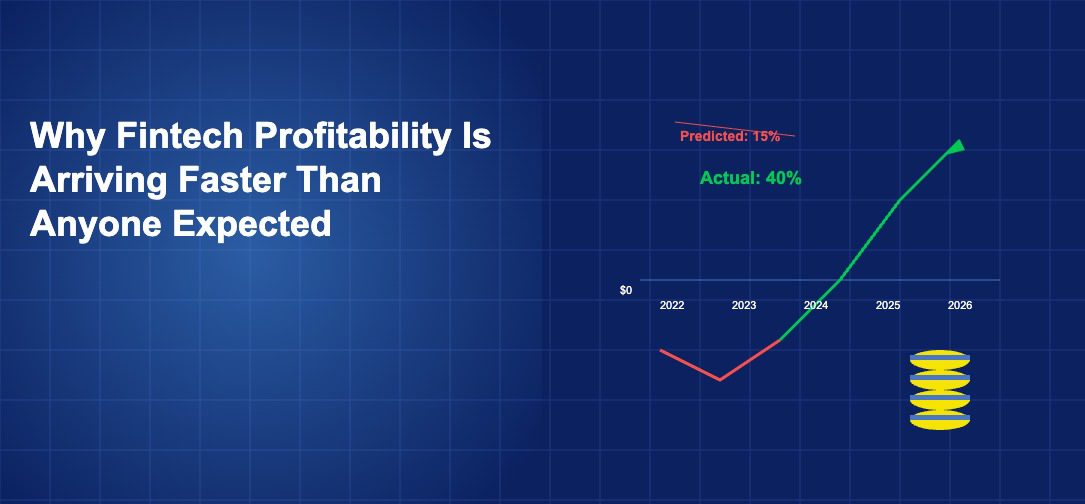 Why Fintech Profitability Is Arriving Faster Than Anyone Expected

Predicted: 15%

Actual: 40%

$0

2022

2023

2024

2025

2026